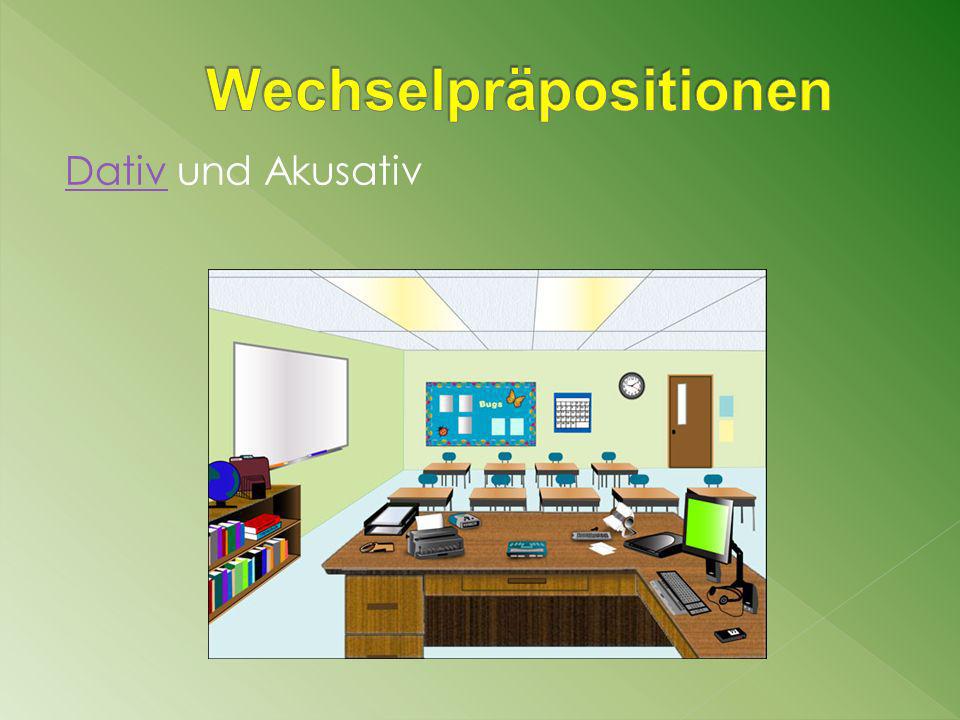 Wechselpräpositionen

Dativ und Akusativ

Bugs